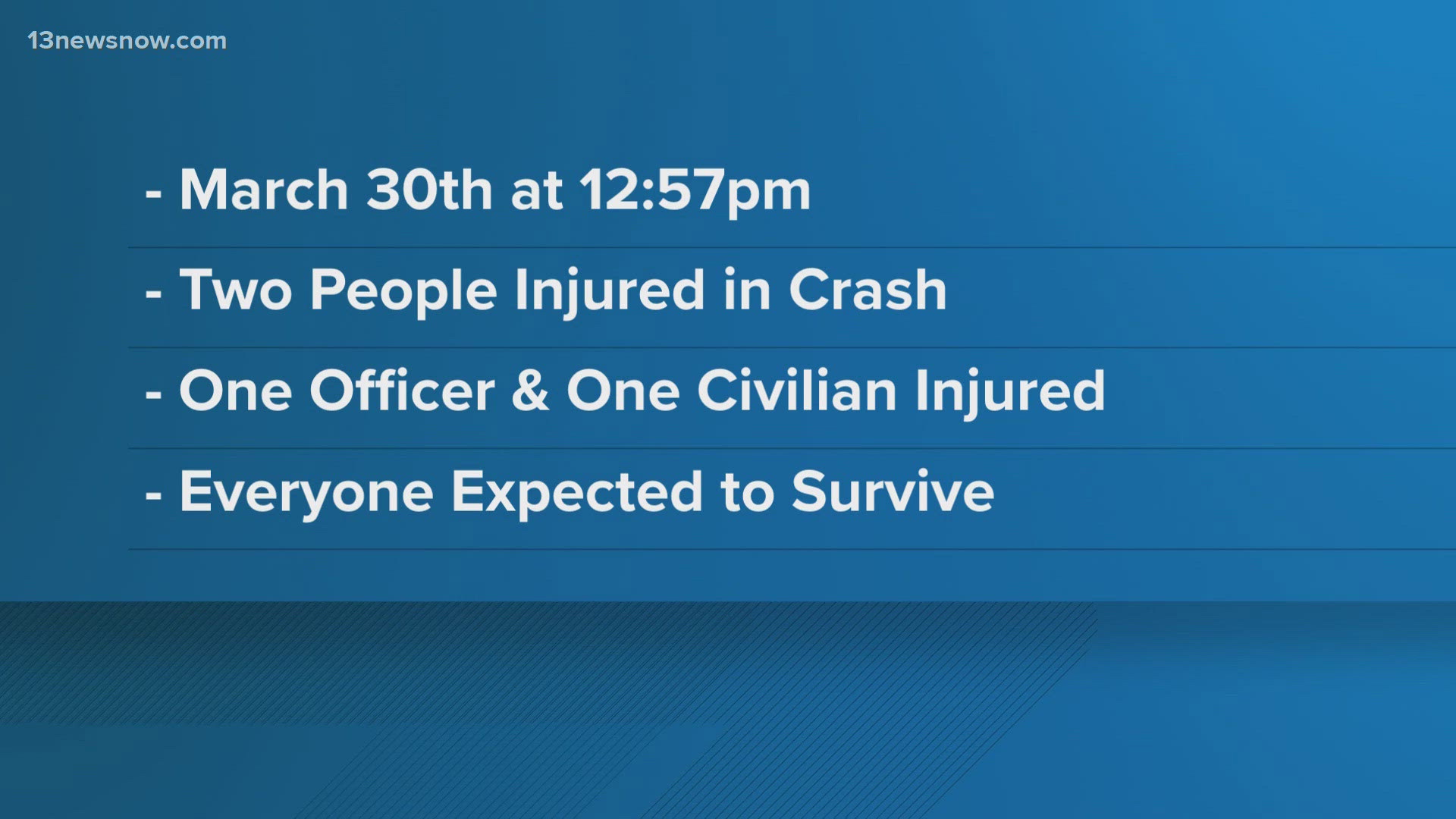 13newsnow.com

- March 30th at 12:57pm

- Two People Injured in Crash

- One Officer & One Civilian Injured

- Everyone Expected to Survive